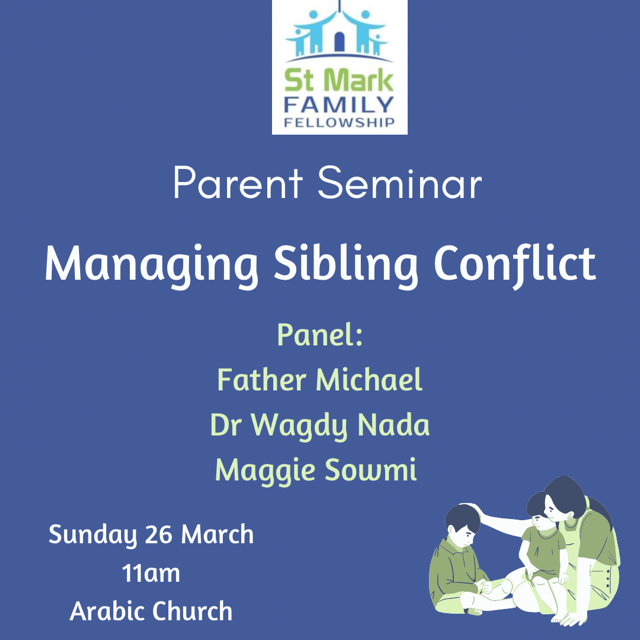 St Mark
FAMILY
FELLOWSHIP

Parent Seminar

Managing Sibling Conflict

Panel:
Father Michael
Dr Wagdy Nada
Maggie Sowmi

Sunday 26 March
11am
Arabic Church